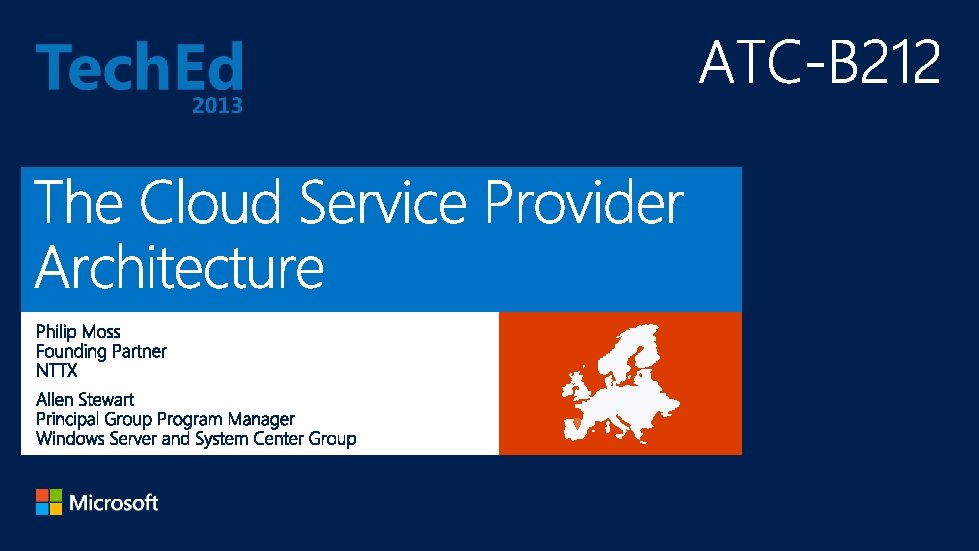 TechEd
2013

ATC-B212

The Cloud Service Provider Architecture

Philip Moss
Founding Partner
NTTX

Allen Stewart
Principal Group Program Manager
Windows Server and System Center Group

Microsoft